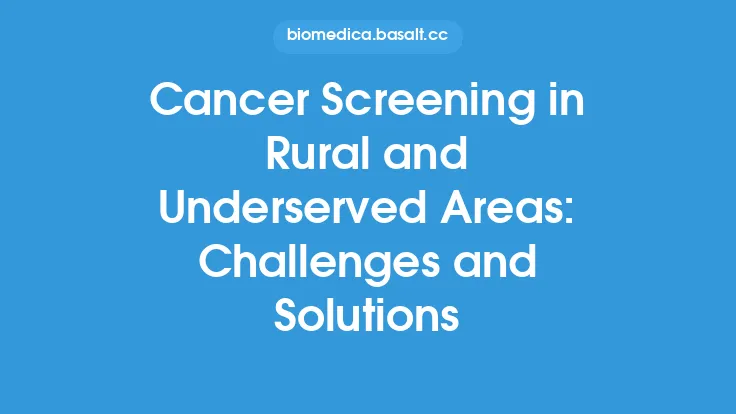 biomedica.basalt.cc

Cancer Screening in Rural and Underserved Areas: Challenges and Solutions